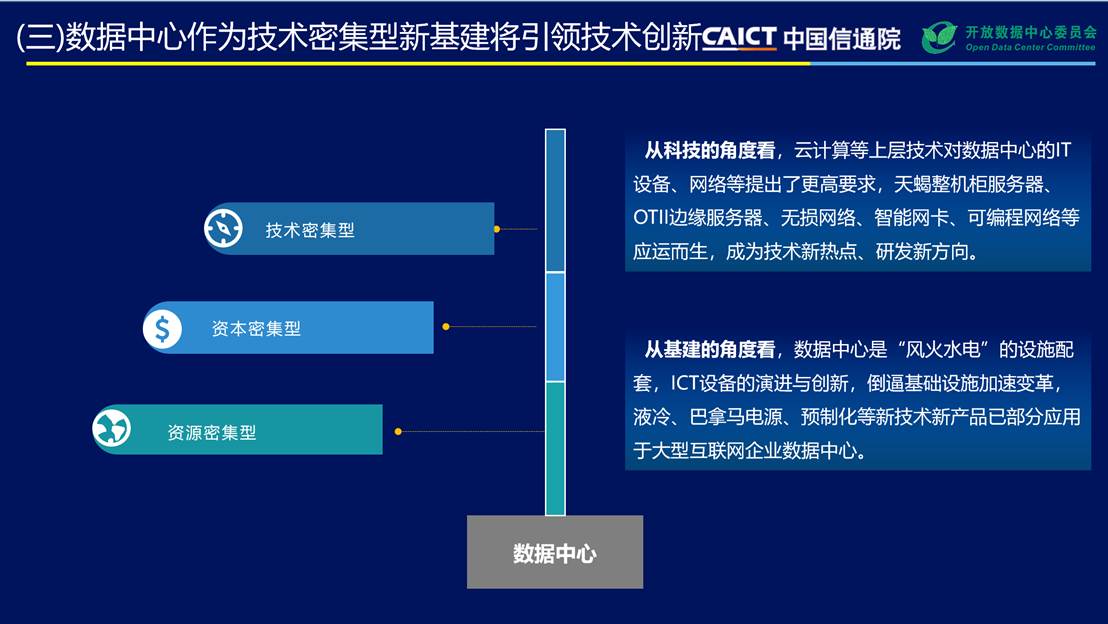 (三)数据中心作为技术密集型新基建将引领技术创新 CAICT 中国信通院 开放数据中心委员会 Open Data Center Committee

技术密集型

资本密集型

资源密集型

数据中心

从科技的角度看，云计算等上层技术对数据中心的IT设备、网络等提出了更高要求，天蝎整机柜服务器、OTII边缘服务器、无损网络、智能网卡、可编程网络等应运而生，成为技术新热点、研发新方向。

从基建的角度看，数据中心是“风火水电”的设施配套，ICT设备的演进与创新，倒逼基础设施加速变革，液冷、巴拿马电源、预制化等新技术新产品已部分应用于大型互联网企业数据中心。